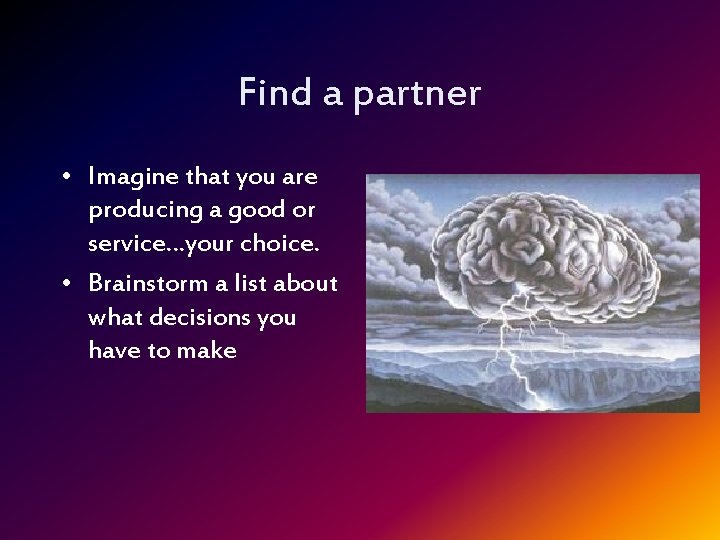 Find a partner

• Imagine that you are producing a good or service…your choice.

• Brainstorm a list about what decisions you have to make